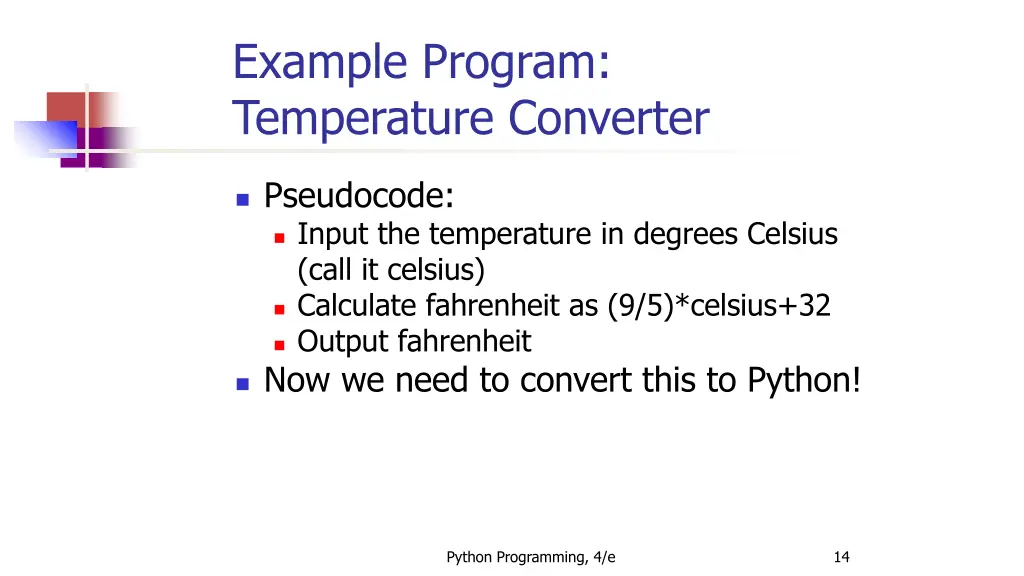 Example Program: Temperature Converter

- Pseudocode:
  - Input the temperature in degrees Celsius (call it celsius)
  - Calculate fahrenheit as (9/5)*celsius+32
  - Output fahrenheit
- Now we need to convert this to Python!

Python Programming, 4/e

14